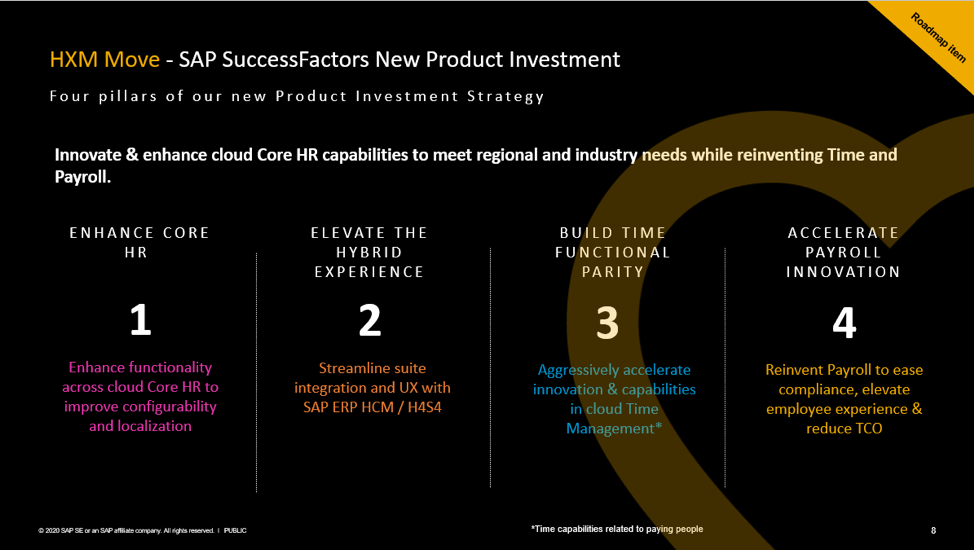 Roadmap item

HXM Move - SAP SuccessFactors New Product Investment

Four pillars of our new Product Investment Strategy

Innovate & enhance cloud Core HR capabilities to meet regional and industry needs while reinventing Time and Payroll.

ENHANCE CORE HR

1

Enhance functionality across cloud Core HR to improve configurability and localization

ELEVATE THE HYBRID EXPERIENCE

2

Streamline suite integration and UX with SAP ERP HCM / H4S4

BUILD TIME FUNCTIONAL PARITY

3

Aggressively accelerate innovation & capabilities in cloud Time Management*

ACCELERATE PAYROLL INNOVATION

4

Reinvent Payroll to ease compliance, elevate employee experience & reduce TCO

© 2020 SAP SE or an SAP affiliate company. All rights reserved. | PUBLIC

*Time capabilities related to paying people

8